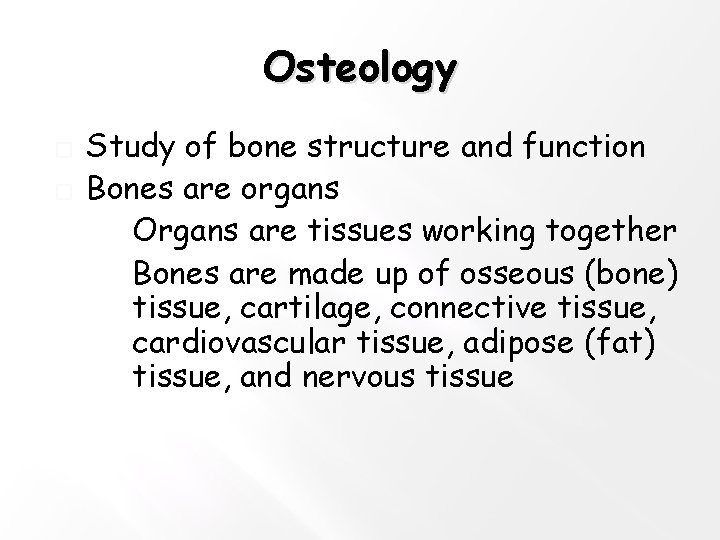 Osteology

Study of bone structure and function

Bones are organs

Organs are tissues working together

Bones are made up of osseous (bone) tissue, cartilage, connective tissue, cardiovascular tissue, adipose (fat) tissue, and nervous tissue